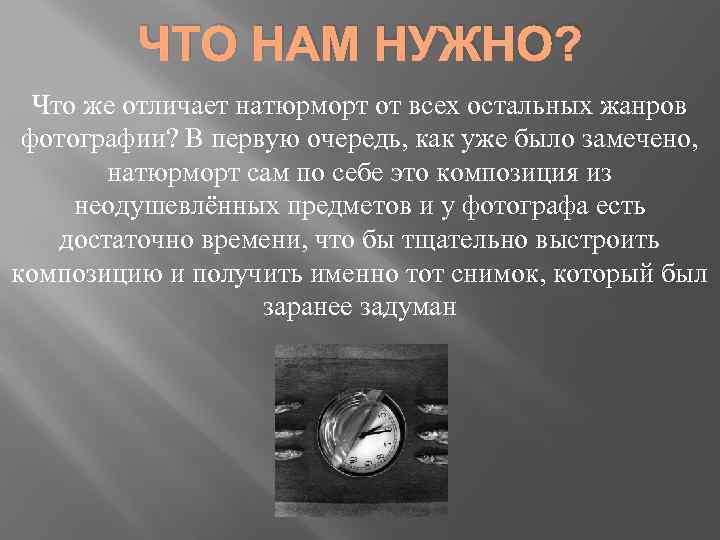 ЧТО НАМ НУЖНО?

Что же отличает натюрморт от всех остальных жанров фотографии? В первую очередь, как уже было замечено, натюрморт сам по себе это композиция из неодушевлённых предметов и у фотографа есть достаточно времени, что бы тщательно выстроить композицию и получить именно тот снимок, который был заранее задуман